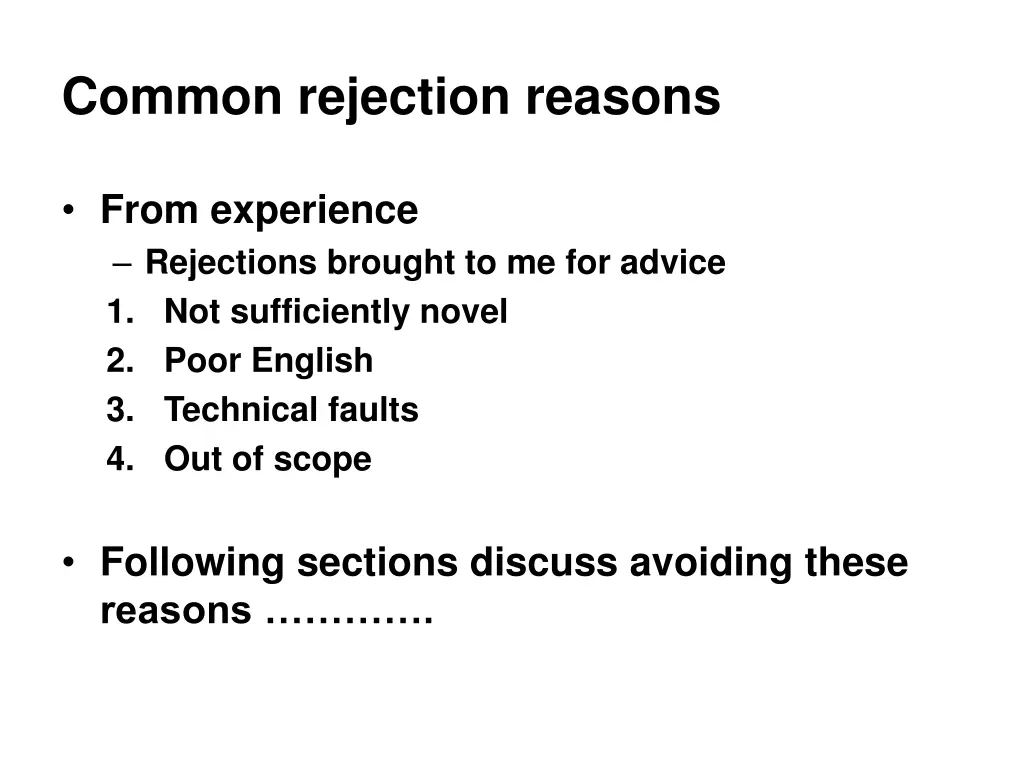 Common rejection reasons

• From experience
  – Rejections brought to me for advice
  1. Not sufficiently novel
  2. Poor English
  3. Technical faults
  4. Out of scope

• Following sections discuss avoiding these reasons ………….